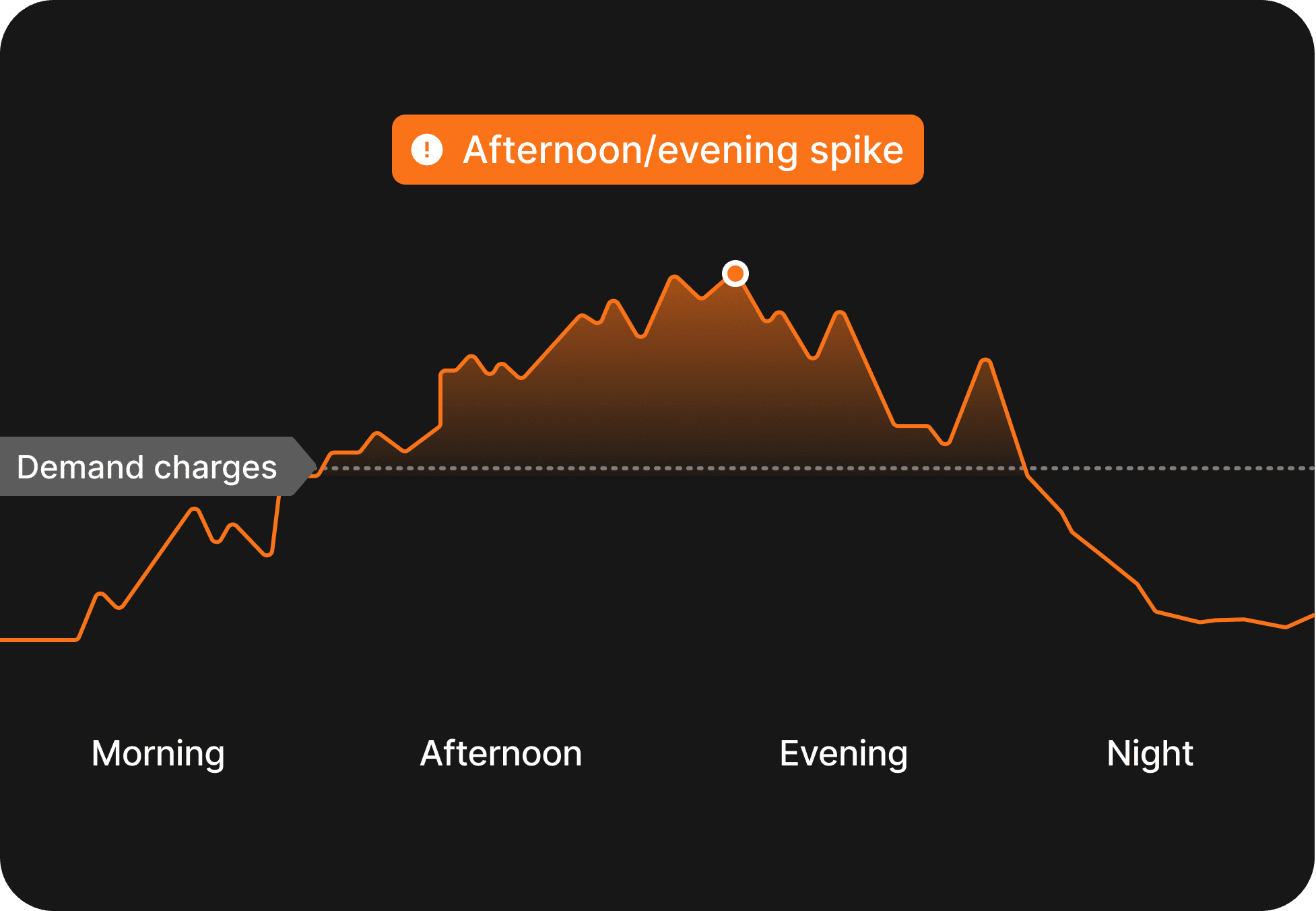 Afternoon/evening spike

Demand charges

Morning Afternoon Evening Night